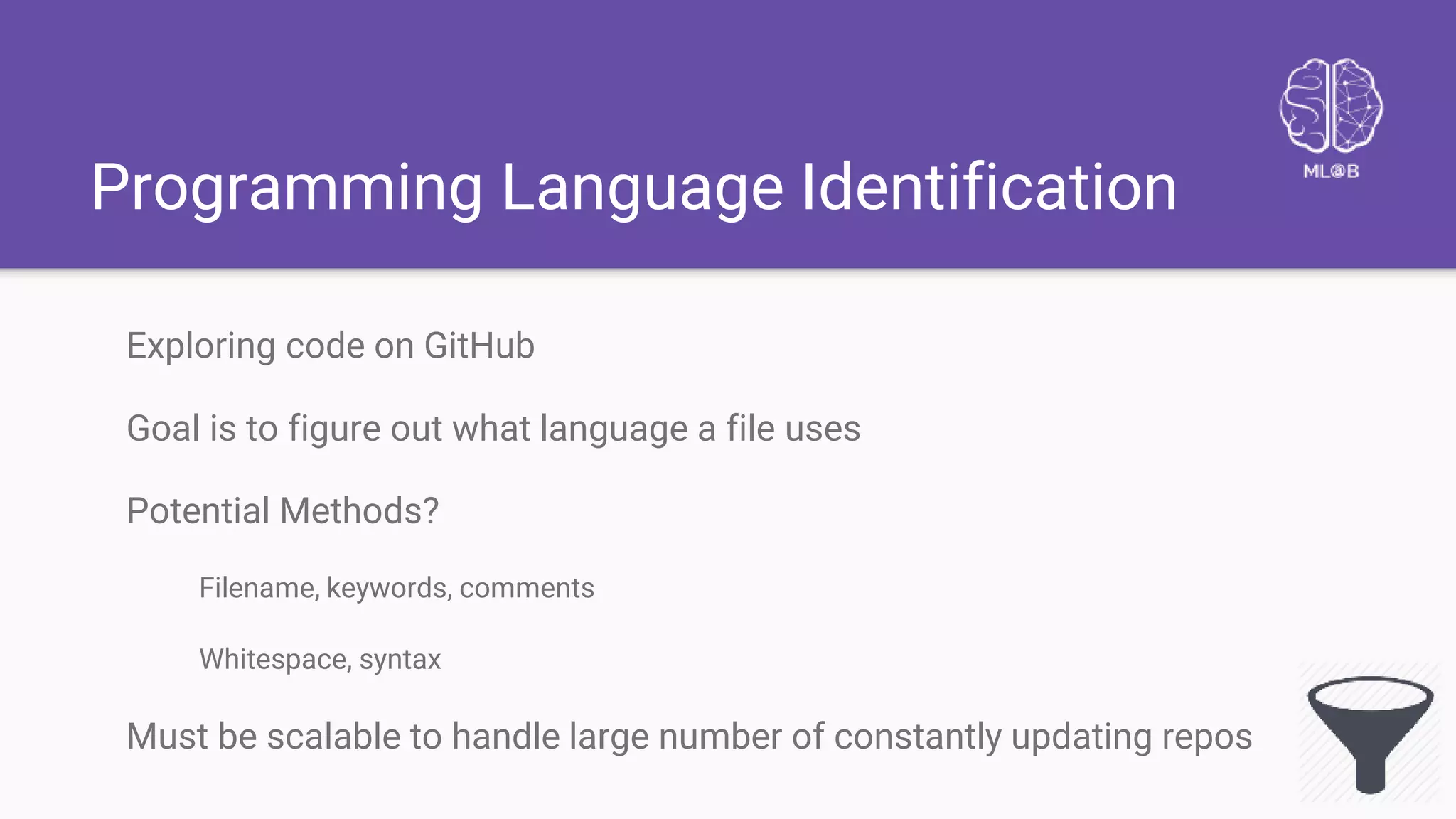 Programming Language Identification

ML@B

Exploring code on GitHub

Goal is to figure out what language a file uses

Potential Methods?

Filename, keywords, comments

Whitespace, syntax

Must be scalable to handle large number of constantly updating repos